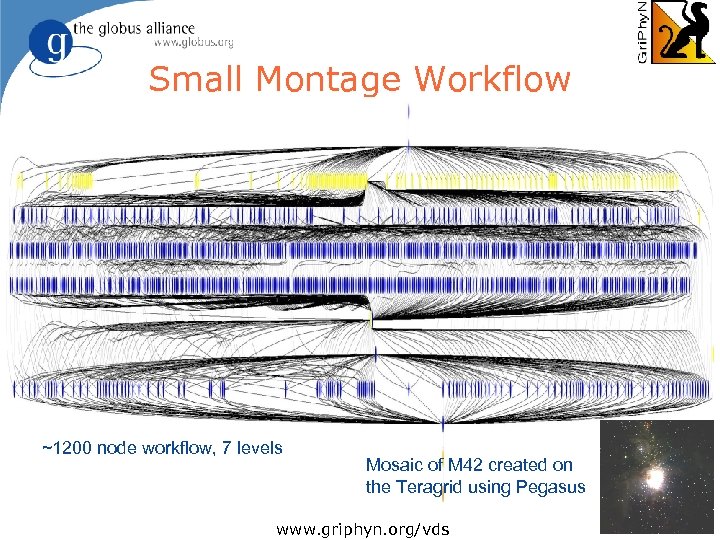 g the globus alliance
www.globus.org

GriPhyN

Small Montage Workflow

~1200 node workflow, 7 levels

Mosaic of M42 created on the Teragrid using Pegasus

www.griphyn.org/vds